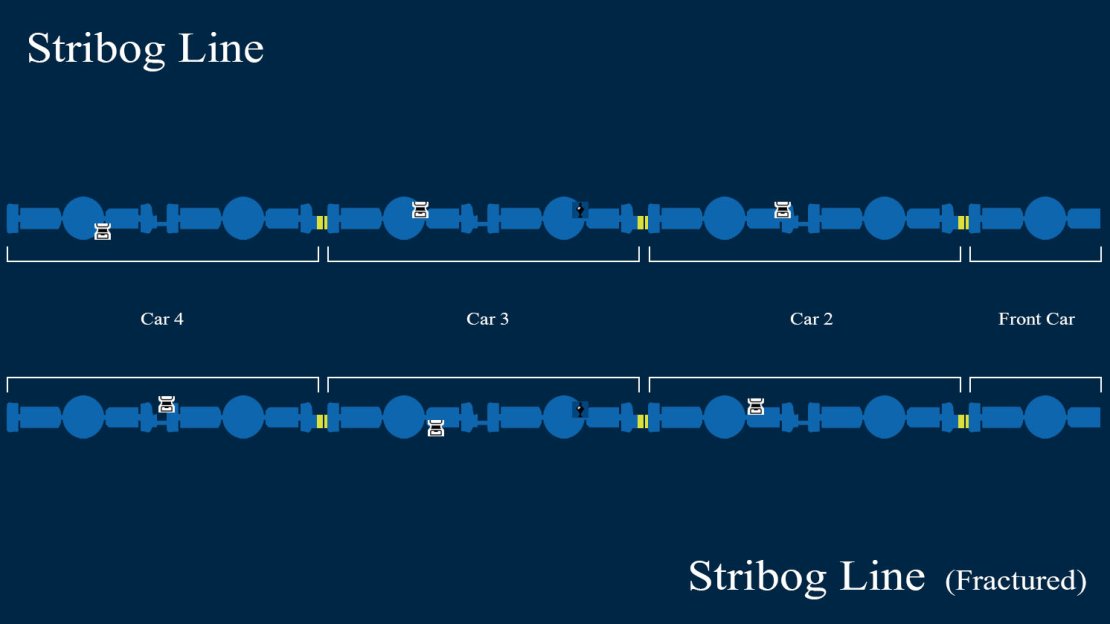 Stribog Line

Car 4

Car 3

Car 2

Front Car

Stribog Line (Fractured)